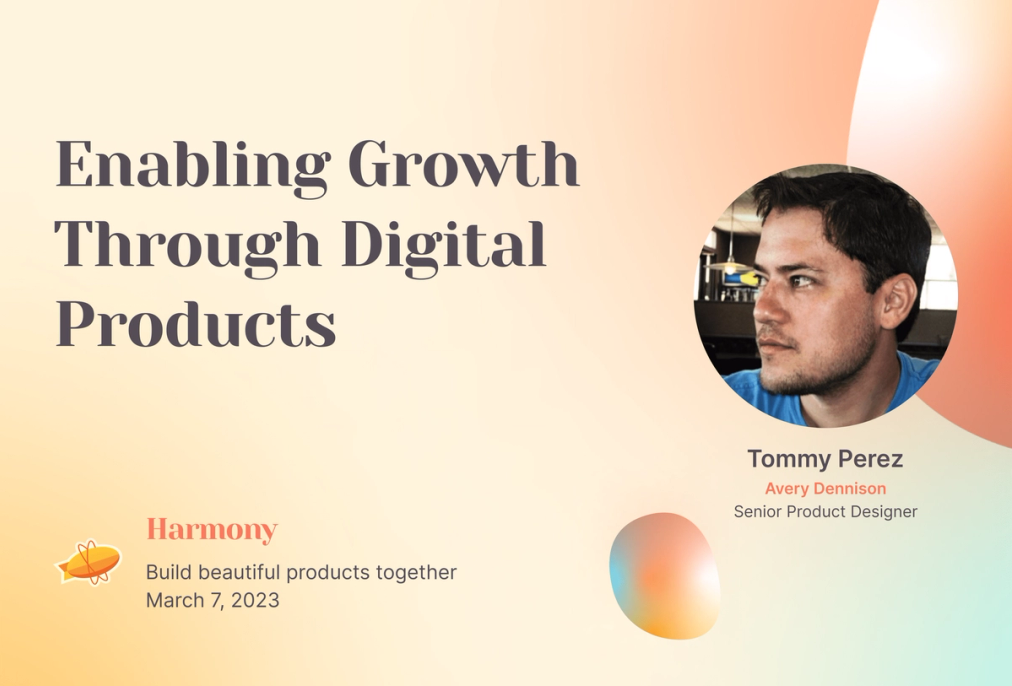 Enabling Growth Through Digital Products

Tommy Perez
Avery Dennison
Senior Product Designer

Harmony
Build beautiful products together
March 7, 2023